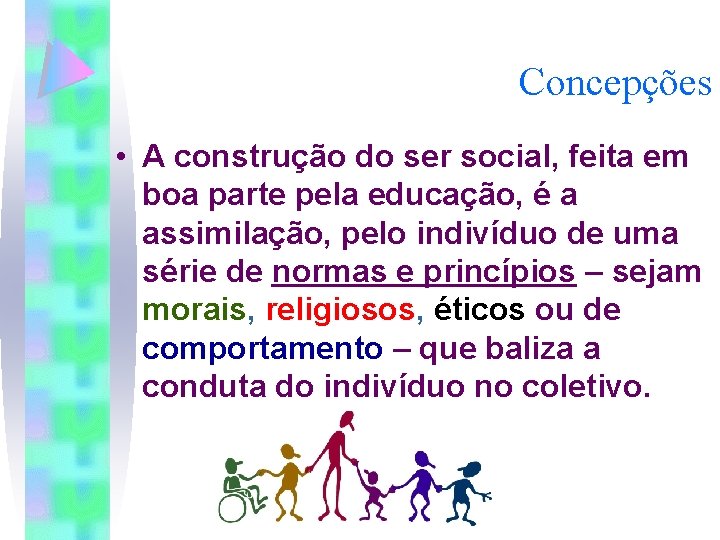 Concepções

• A construção do ser social, feita em boa parte pela educação, é a assimilação, pelo indivíduo de uma série de normas e princípios – sejam morais, religiosos, éticos ou de comportamento – que baliza a conduta do indivíduo no coletivo.